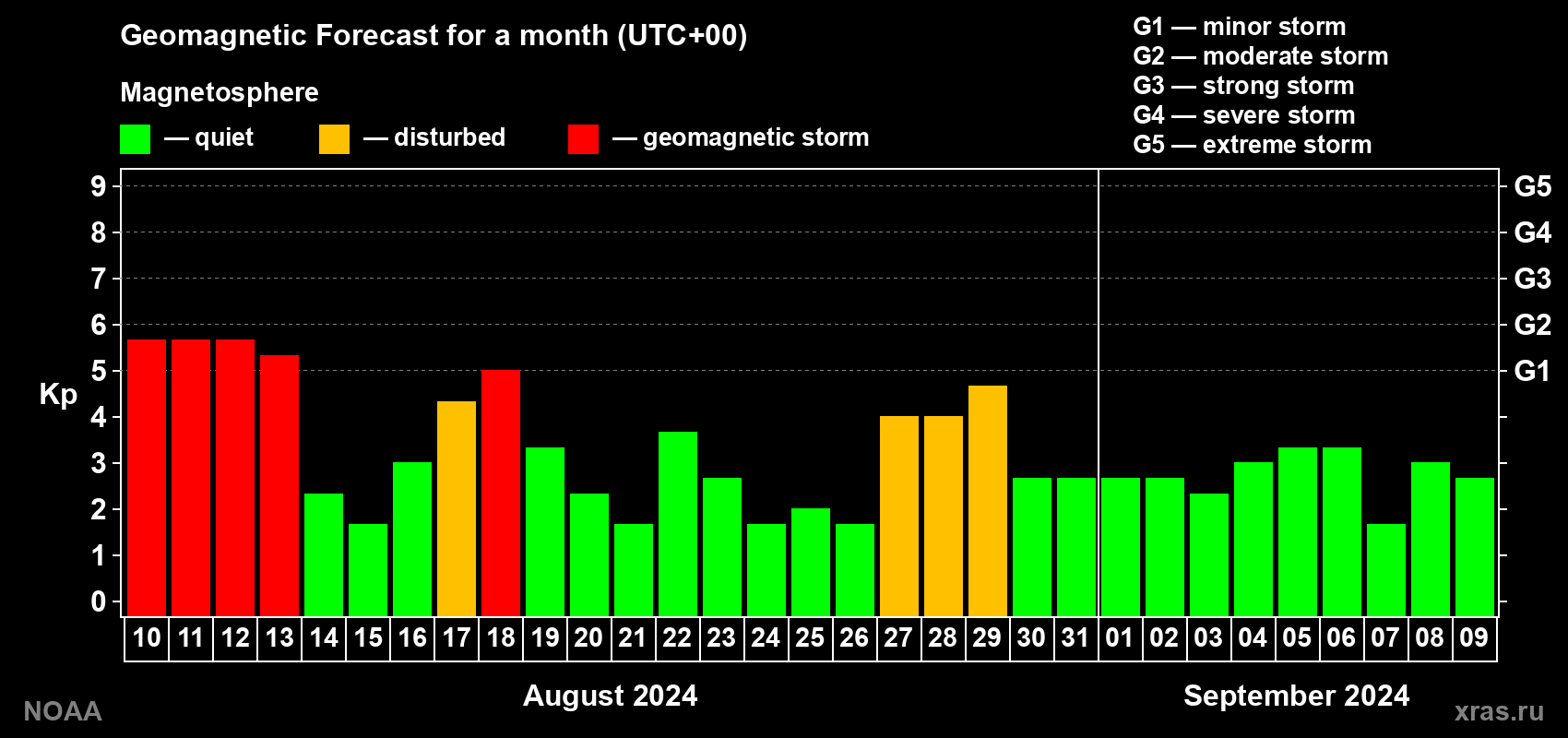 Geomagnetic Forecast for a month (UTC+00)

Magnetosphere

— quiet — disturbed — geomagnetic storm

G1 — minor storm
G2 — moderate storm
G3 — strong storm
G4 — severe storm
G5 — extreme storm

Kp

9
8
7
6
5
4
3
2
1
0

G5
G4
G3
G2
G1

10 11 12 13 14 15 16 17 18 19 20 21 22 23 24 25 26 27 28 29 30 31 01 02 03 04 05 06 07 08 09

August 2024

September 2024

NOAA

xras.ru